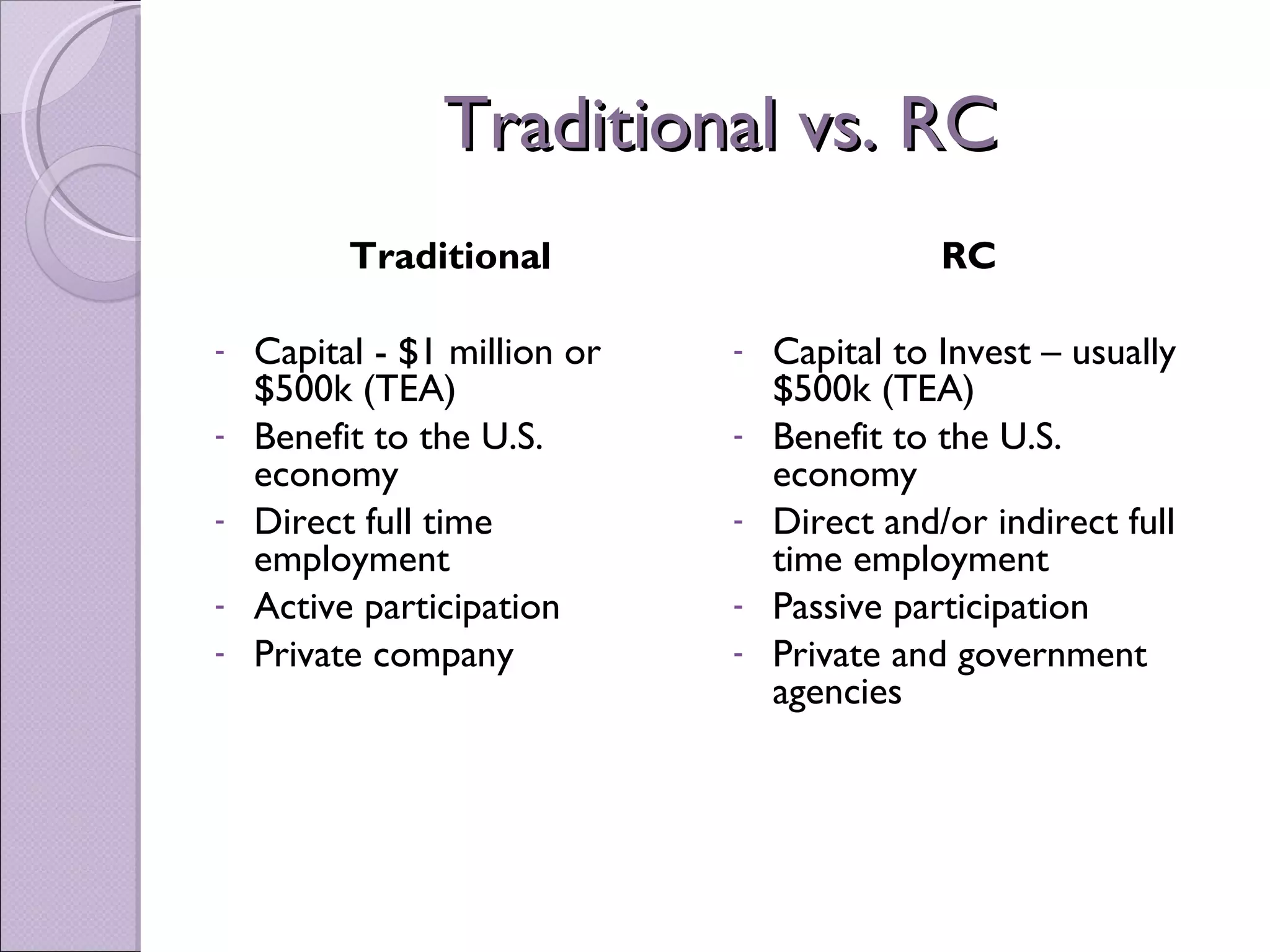 Traditional vs. RC

Traditional

- Capital - \$1 million or \$500k (TEA)
- Benefit to the U.S. economy
- Direct full time employment
- Active participation
- Private company

RC

- Capital to Invest – usually \$500k (TEA)
- Benefit to the U.S. economy
- Direct and/or indirect full time employment
- Passive participation
- Private and government agencies